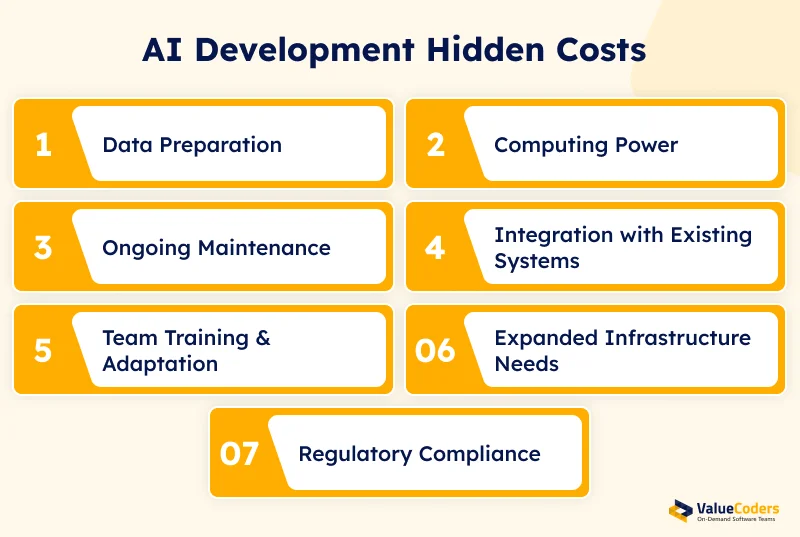 AI Development Hidden Costs

1 Data Preparation

2 Computing Power

3 Ongoing Maintenance

4 Integration with Existing Systems

5 Team Training & Adaptation

06 Expanded Infrastructure Needs

07 Regulatory Compliance

ValueCoders
On-Demand Software Teams